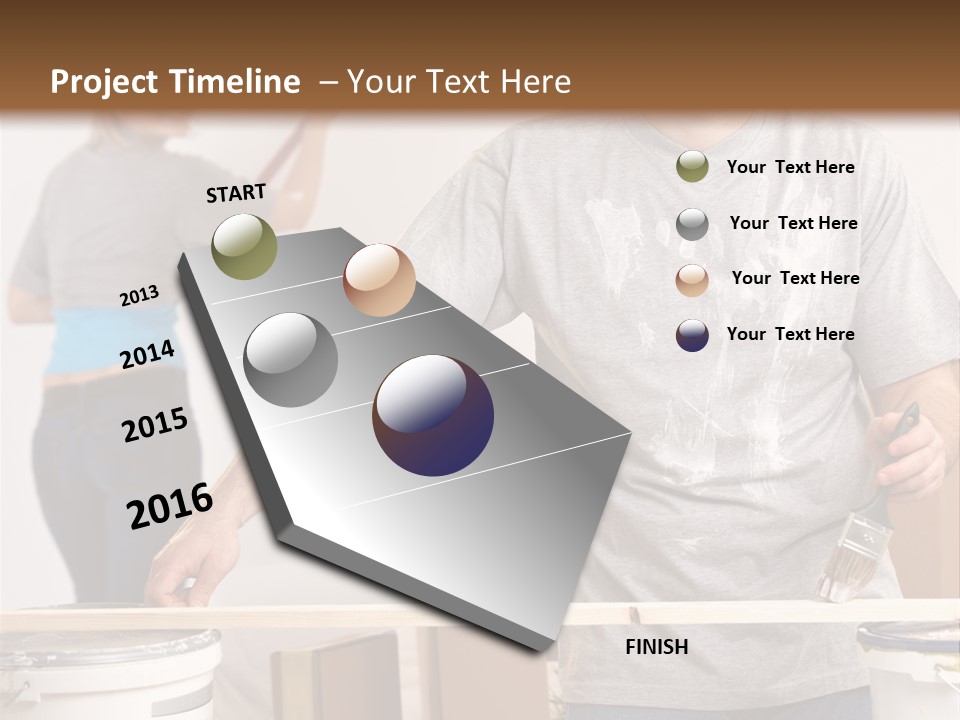 Project Timeline – Your Text Here

START

2013

2014

2015

2016

FINISH

Your Text Here

Your Text Here

Your Text Here

Your Text Here